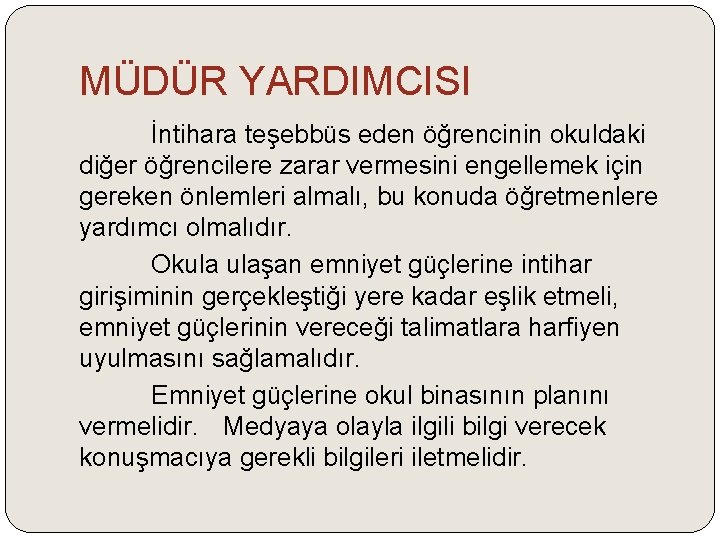 MÜDÜR YARDIMCISI

İntihara teşebbüs eden öğrencinin okuldaki diğer öğrencilere zarar vermesini engellemek için gereken önlemleri almalı, bu konuda öğretmenlere yardımcı olmalıdır.

Okula ulaşan emniyet güçlerine intihar girişiminin gerçekleştiği yere kadar eşlik etmeli, emniyet güçlerinin vereceği talimatlara harfiyen uyulmasını sağlamalıdır.

Emniyet güçlerine okul binasının planını vermelidir. Medyaya olayla ilgili bilgi verecek konuşmacıya gerekli bilgileri iletmelidir.